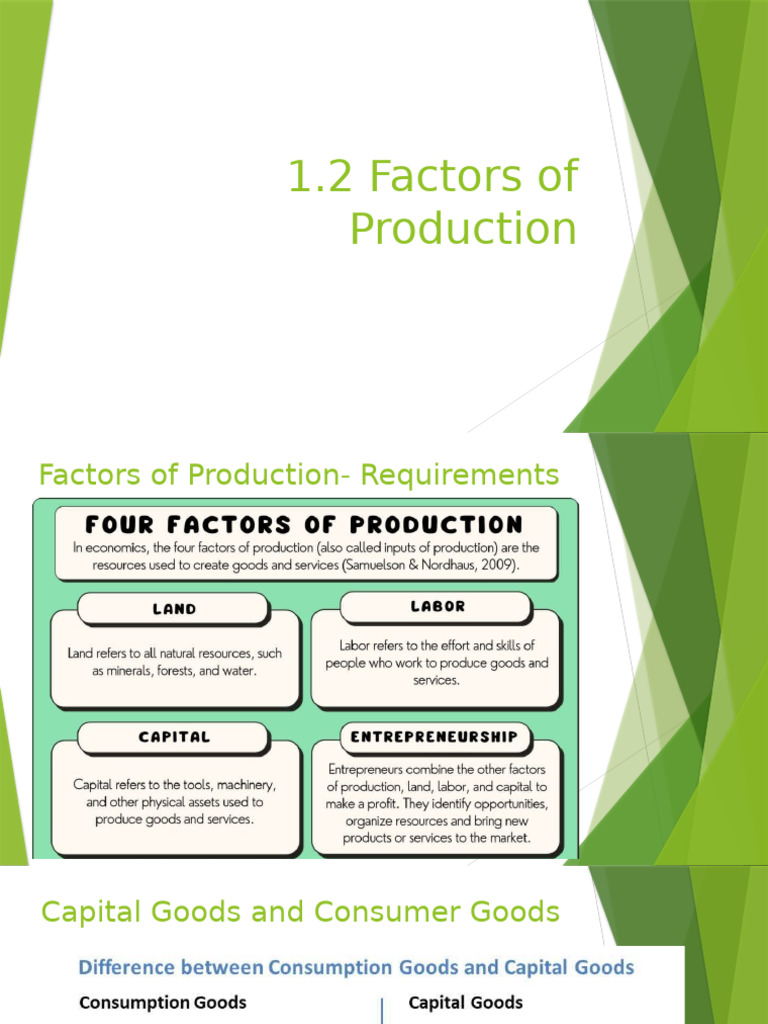 1.2 Factors of Production

Factors of Production- Requirements

FOUR FACTORS OF PRODUCTION

In economics, the four factors of production (also called inputs of production) are the resources used to create goods and services (Samuelson & Nordhaus, 2009).

LAND

Land refers to all natural resources, such as minerals, forests, and water.

LABOR

Labor refers to the effort and skills of people who work to produce goods and services.

CAPITAL

Capital refers to the tools, machinery, and other physical assets used to produce goods and services.

ENTREPRENEURSHIP

Entrepreneurs combine the other factors of production, land, labor, and capital to make a profit. They identify opportunities, organize resources and bring new products or services to the market.

Capital Goods and Consumer Goods

Difference between Consumption Goods and Capital Goods

Consumption Goods

Capital Goods